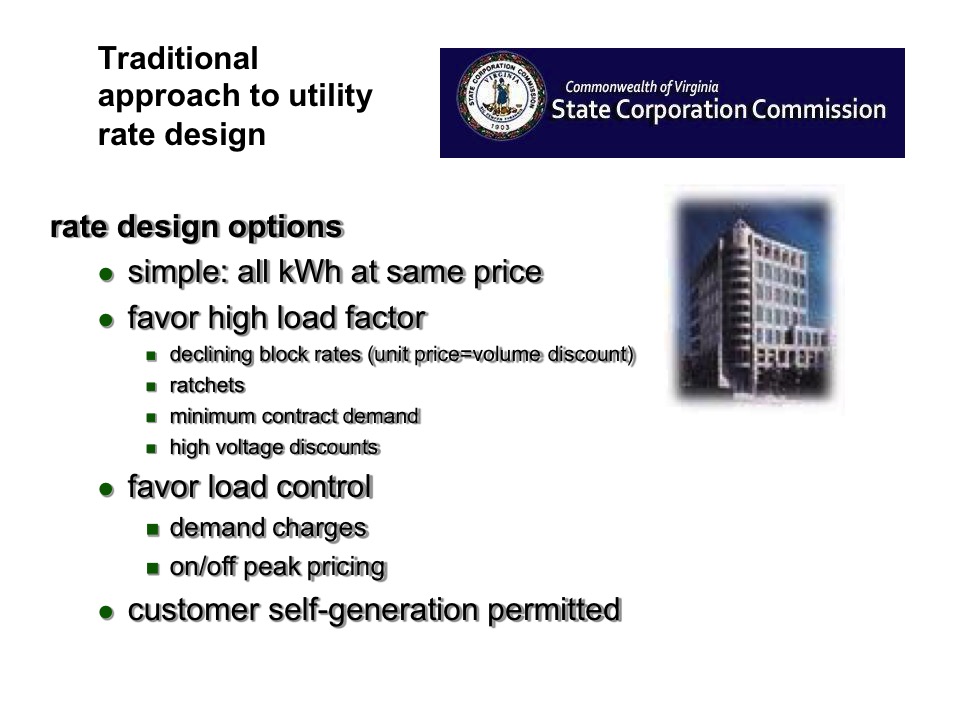 Traditional approach to utility rate design

STATE CORPORATION COMMISSION VIRGINIA 1903

Commonwealth of Virginia
State Corporation Commission

rate design options

- simple: all kWh at same price
- favor high load factor
  - declining block rates (unit price=volume discount)
  - ratchets
  - minimum contract demand
  - high voltage discounts
- favor load control
  - demand charges
  - on/off peak pricing
- customer self-generation permitted